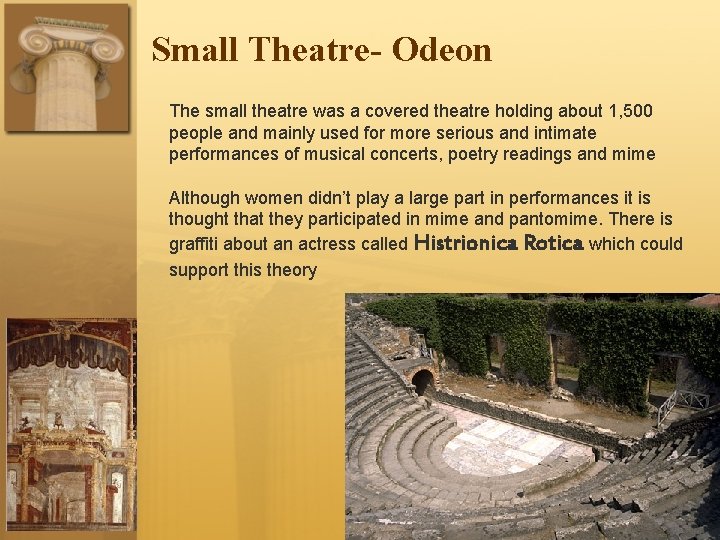 Small Theatre- Odeon

The small theatre was a covered theatre holding about 1,500 people and mainly used for more serious and intimate performances of musical concerts, poetry readings and mime

Although women didn't play a large part in performances it is thought that they participated in mime and pantomime. There is graffiti about an actress called Histrionica Rotica which could support this theory